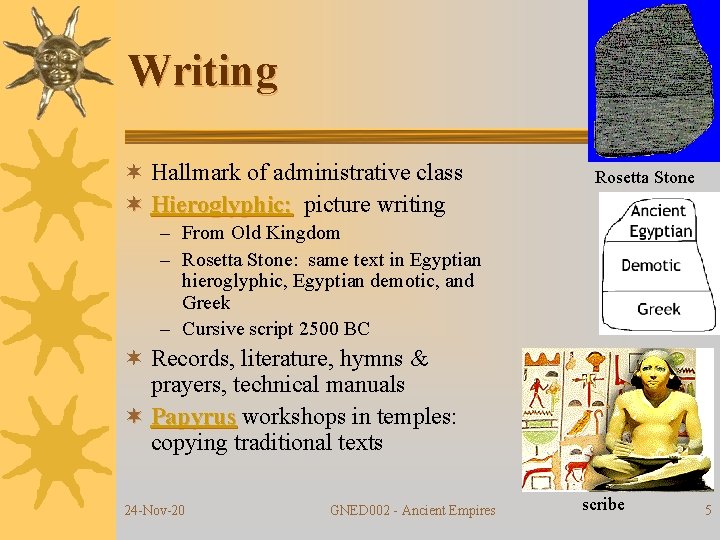 Writing

✶ Hallmark of administrative class
✶ Hieroglyphic: picture writing
– From Old Kingdom
– Rosetta Stone: same text in Egyptian hieroglyphic, Egyptian demotic, and Greek
– Cursive script 2500 BC
✶ Records, literature, hymns & prayers, technical manuals
✶ Papyrus workshops in temples: copying traditional texts

Rosetta Stone

Ancient Egyptian
Demotic
Greek

scribe

24-Nov-20 GNED002 - Ancient Empires 5